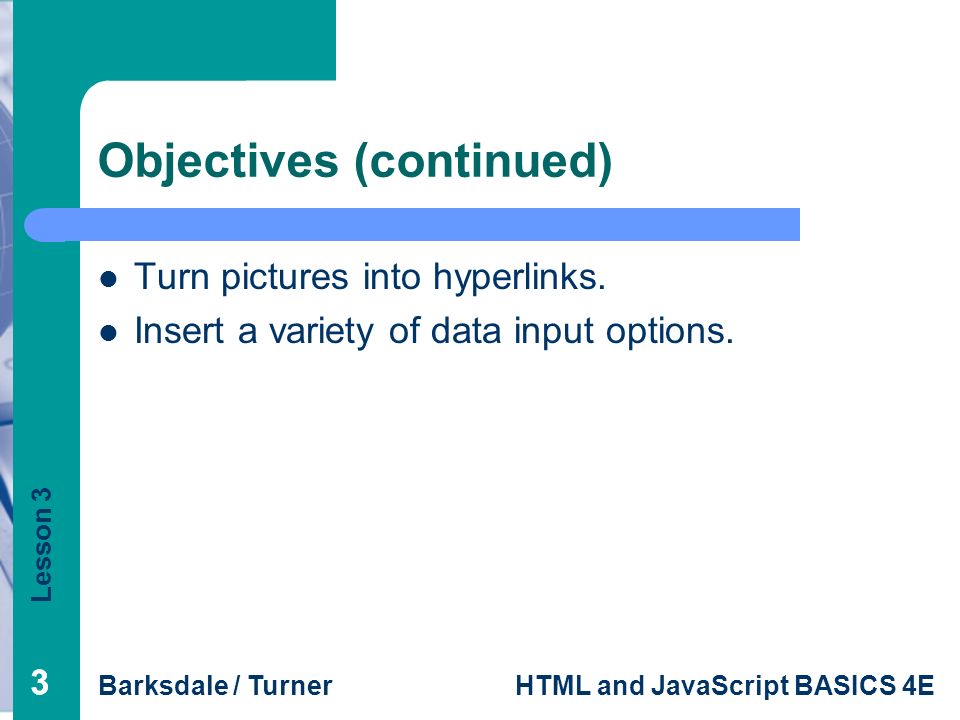 Objectives (continued)

- Turn pictures into hyperlinks.
- Insert a variety of data input options.

Lesson 3

3

Barksdale / Turner

HTML and JavaScript BASICS 4E